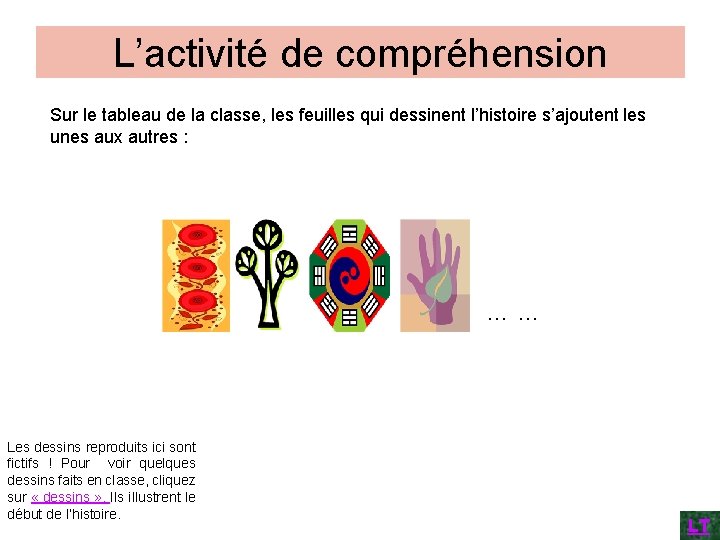 L’activité de compréhension

Sur le tableau de la classe, les feuilles qui dessinent l’histoire s’ajoutent les unes aux autres :

… …

Les dessins reproduits ici sont fictifs ! Pour voir quelques dessins faits en classe, cliquez sur « dessins ». Ils illustrent le début de l'histoire.

LT